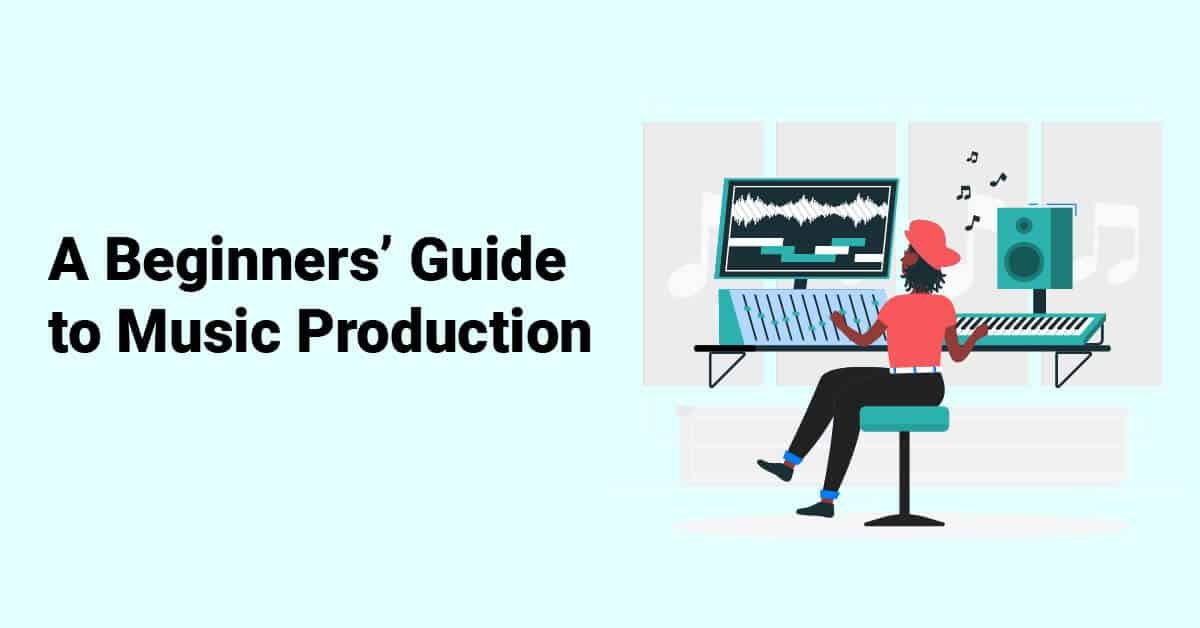 A Beginners' Guide to Music Production